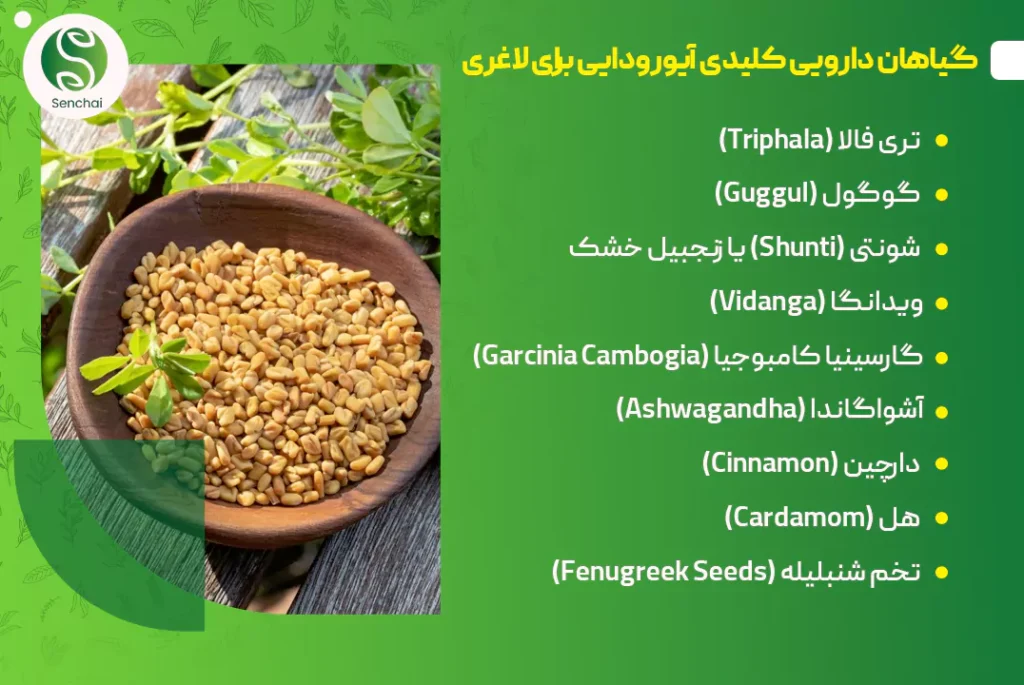 Senchai

گیاهان دارویی کلیدی آیورودایی برای لاغری

- تری فالا (Triphala)
- گوگول (Guggul)
- شونتی (Shunti) یا زنجبیل خشک
- ویدانگا (Vidanga)
- گارسینیا کامبوجیا (Garcinia Cambogia)
- آشواگاندا (Ashwagandha)
- دارچین (Cinnamon)
- هل (Cardamom)
- تخم شنبلیله (Fenugreek Seeds)